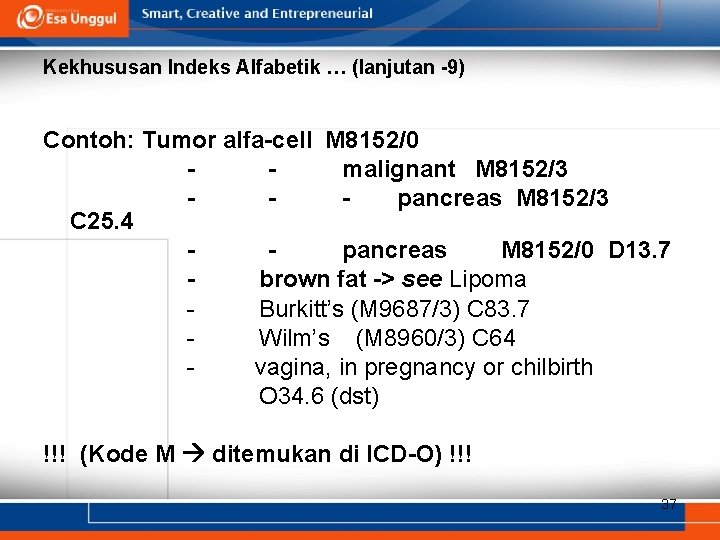 Esa Unggul

Smart, Creative and Entrepreneurial

Kekhususan Indeks Alfabetik … (lanjutan -9)

Contoh: Tumor alfa-cell M8152/0

- - malignant M8152/3

- - - pancreas M8152/3 C25.4

- - pancreas M8152/0 D13.7

- brown fat -> see Lipoma

- Burkitt's (M9687/3) C83.7

- Wilm's (M8960/3) C64

- vagina, in pregnancy or chilbirth O34.6 (dst)

!!! (Kode M → ditemukan di ICD-O) !!!

37